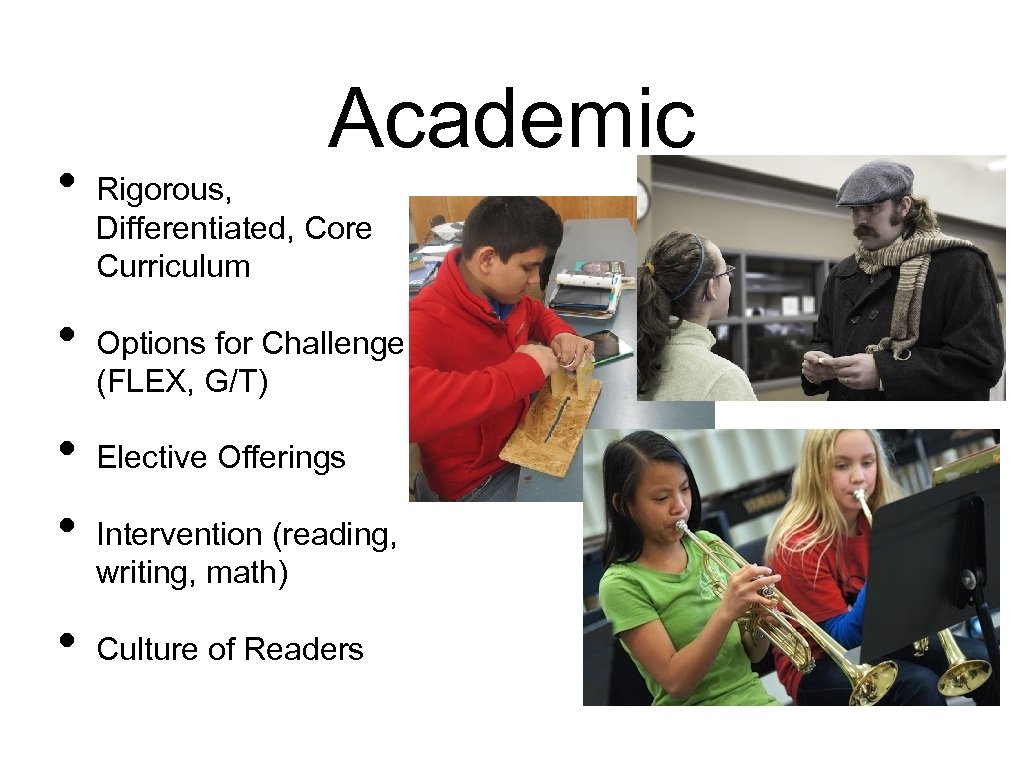 Academic

• Rigorous, Differentiated, Core Curriculum

• Options for Challenge (FLEX, G/T)

• Elective Offerings

• Intervention (reading, writing, math)

• Culture of Readers